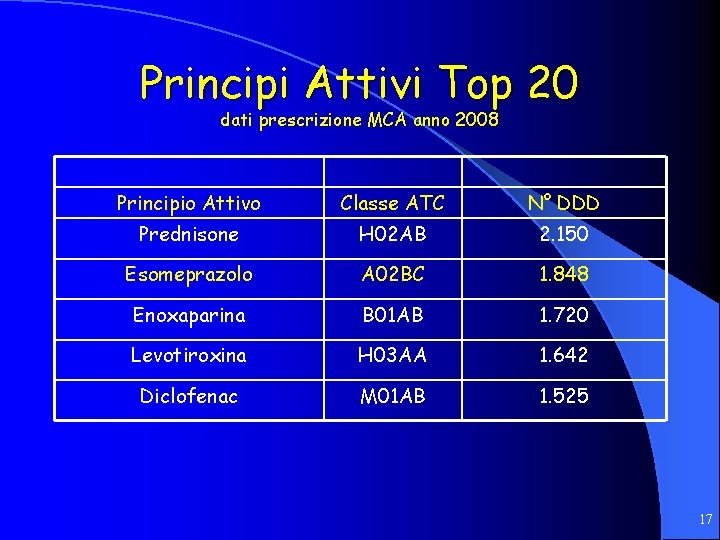 Principi Attivi Top 20
dati prescrizione MCA anno 2008

| | | |
|---|---|---|
| Principio Attivo | Classe ATC | N° DDD |
| Prednisone | H02AB | 2.150 |
| Esomeprazolo | A02BC | 1.848 |
| Enoxaparina | B01AB | 1.720 |
| Levotiroxina | H03AA | 1.642 |
| Diclofenac | M01AB | 1.525 |

17